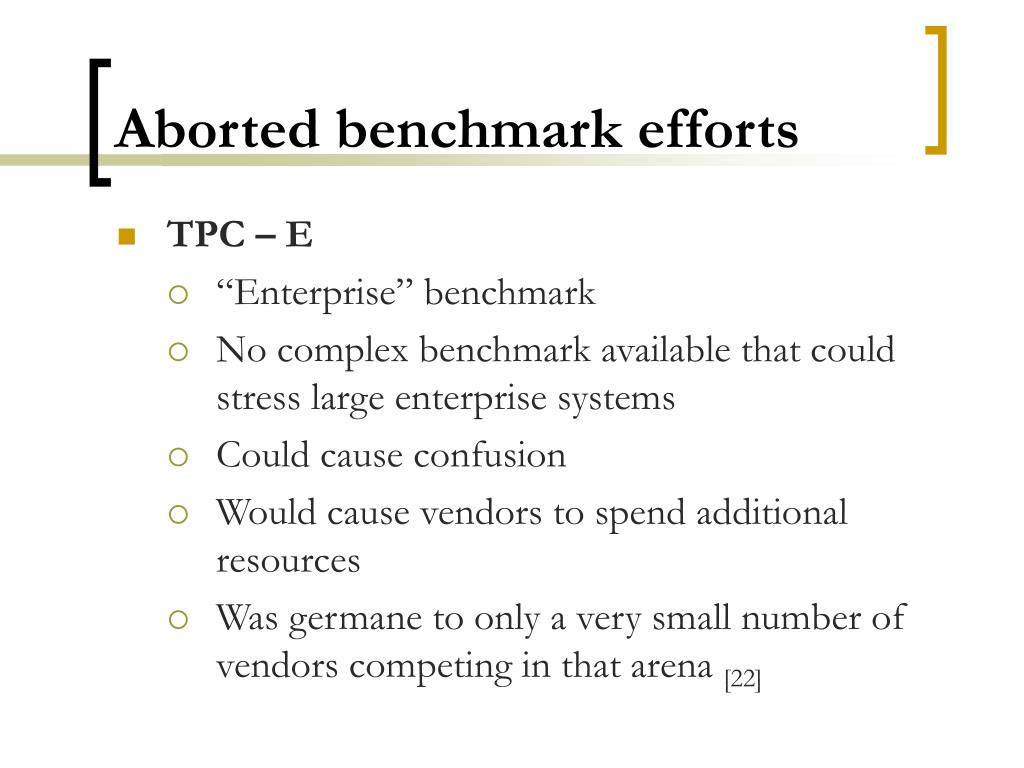 Aborted benchmark efforts

TPC – E

“Enterprise” benchmark

No complex benchmark available that could stress large enterprise systems

Could cause confusion

Would cause vendors to spend additional resources

Was germane to only a very small number of vendors competing in that arena [22]